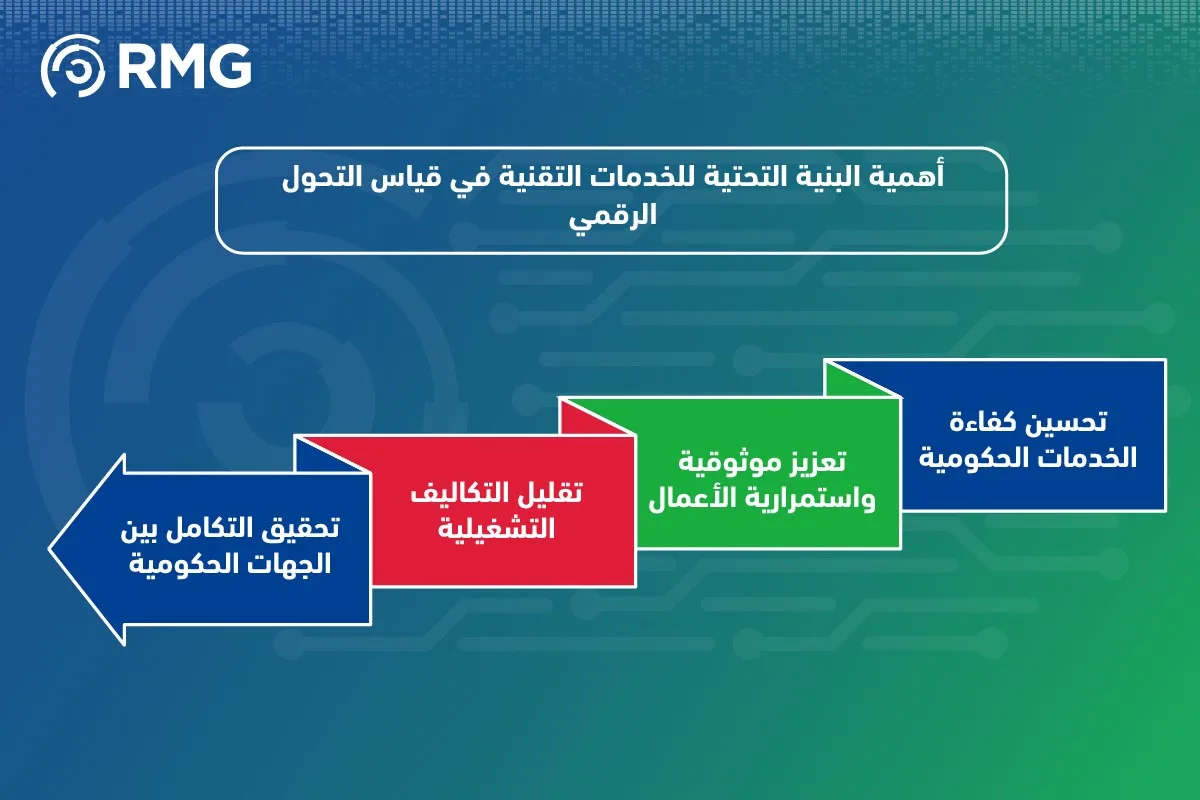 RMG

أهمية البنية التحتية للخدمات التقنية في قياس التحول الرقمي

تحسين كفاءة الخدمات الحكومية

تعزيز موثوقية واستمرارية الأعمال

تقليل التكاليف التشغيلية

تحقيق التكامل بين الجهات الحكومية